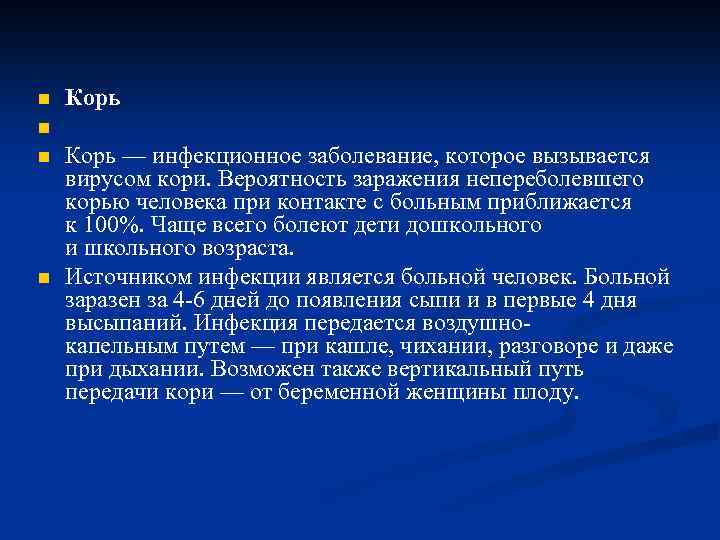 Корь

Корь — инфекционное заболевание, которое вызывается вирусом кори. Вероятность заражения непереболевшего корью человека при контакте с больным приближается к 100%. Чаще всего болеют дети дошкольного и школьного возраста.

Источником инфекции является больной человек. Больной заразен за 4-6 дней до появления сыпи и в первые 4 дня высыпаний. Инфекция передается воздушно-капельным путем — при кашле, чихании, разговоре и даже при дыхании. Возможен также вертикальный путь передачи кори — от беременной женщины плоду.